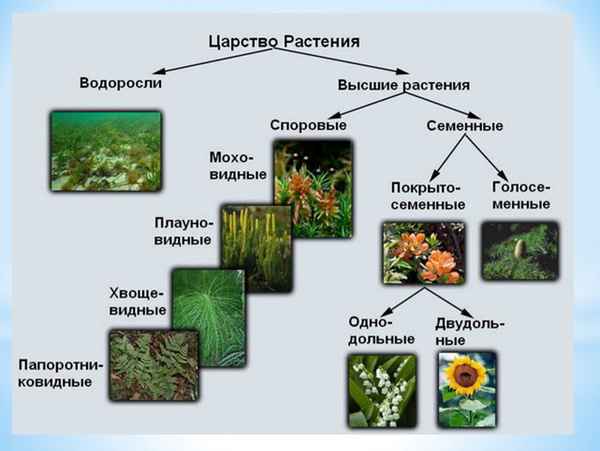 Царство Растения

Водоросли

Высшие растения

Споровые

Семенные

Моховидные

Плауновидные

Хвощевидные

Папоротниковидные

Покрытосеменные

Голосеменные

Однодольные

Двудольные